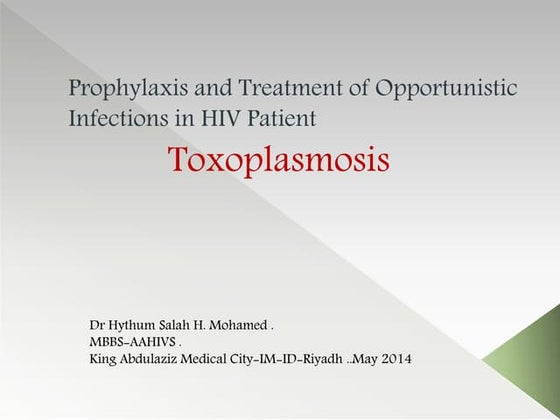 Prophylaxis and Treatment of Opportunistic Infections in HIV Patient

Toxoplasmosis

Dr Hythum Salah H. Mohamed .
MBBS-AAHIVS .
King Abdulaziz Medical City-IM-ID-Riyadh ..May 2014